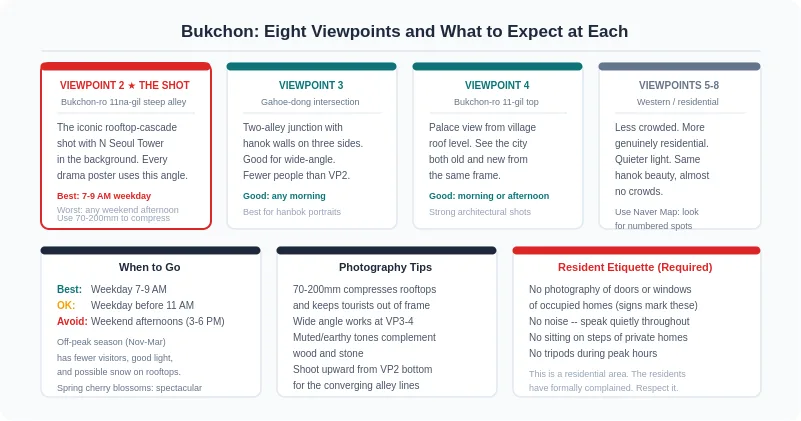 Bukchon: Eight Viewpoints and What to Expect at Each

VIEWPOINT 2 ★ THE SHOT

Bukchon-ro 11na-gil steep alley

The iconic rooftop-cascade shot with N Seoul Tower in the background. Every drama poster uses this angle.

Best: 7-9 AM weekday

Worst: any weekend afternoon
Use 70-200mm to compress

VIEWPOINT 3

Gahoe-dong intersection

Two-alley junction with hanok walls on three sides. Good for wide-angle. Fewer people than VP2.

Good: any morning

Best for hanbok portraits

VIEWPOINT 4

Bukchon-ro 11-gil top

Palace view from village roof level. See the city both old and new from the same frame.

Good: morning or afternoon

Strong architectural shots

VIEWPOINTS 5-8

Western / residential

Less crowded. More genuinely residential. Quieter light. Same hanok beauty, almost no crowds.

Use Naver Map: look for numbered spots

When to Go

Best: Weekday 7-9 AM
OK: Weekday before 11 AM
Avoid: Weekend afternoons (3-6 PM)

Off-peak season (Nov-Mar) has fewer visitors, good light, and possible snow on rooftops.
Spring cherry blossoms: spectacular

Photography Tips

70-200mm compresses rooftops and keeps tourists out of frame
Wide angle works at VP3-4
Muted/earthy tones complement wood and stone
Shoot upward from VP2 bottom for the converging alley lines

Resident Etiquette (Required)

No photography of doors or windows of occupied homes (signs mark these)
No noise -- speak quietly throughout
No sitting on steps of private homes
No tripods during peak hours

This is a residential area. The residents have formally complained. Respect it.